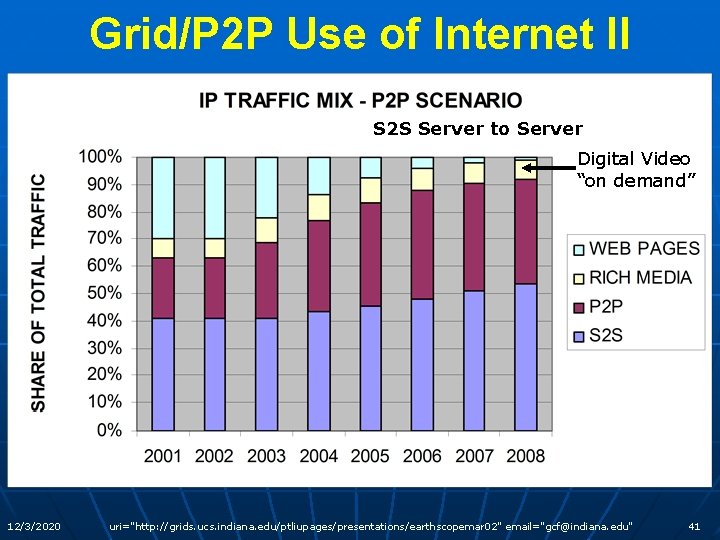 Grid/P2P Use of Internet II

IP TRAFFIC MIX - P2P SCENARIO

S2S Server to Server

Digital Video "on demand"

SHARE OF TOTAL TRAFFIC

100%
90%
80%
70%
60%
50%
40%
30%
20%
10%
0%

2001 2002 2003 2004 2005 2006 2007 2008

WEB PAGES
RICH MEDIA
P2P
S2S

12/3/2020 uri="http://grids.ucs.indiana.edu/ptliupages/presentations/earthscopemar02" email="gcf@indiana.edu" 41